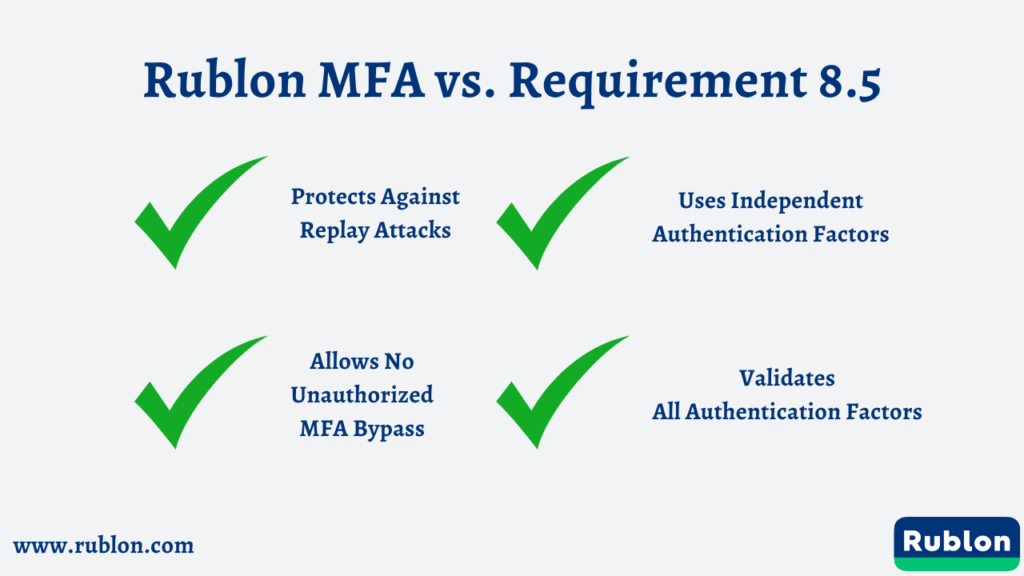 Rublon MFA vs. Requirement 8.5

Protects Against Replay Attacks

Uses Independent Authentication Factors

Allows No Unauthorized MFA Bypass

Validates All Authentication Factors

www.rublon.com

Rublon